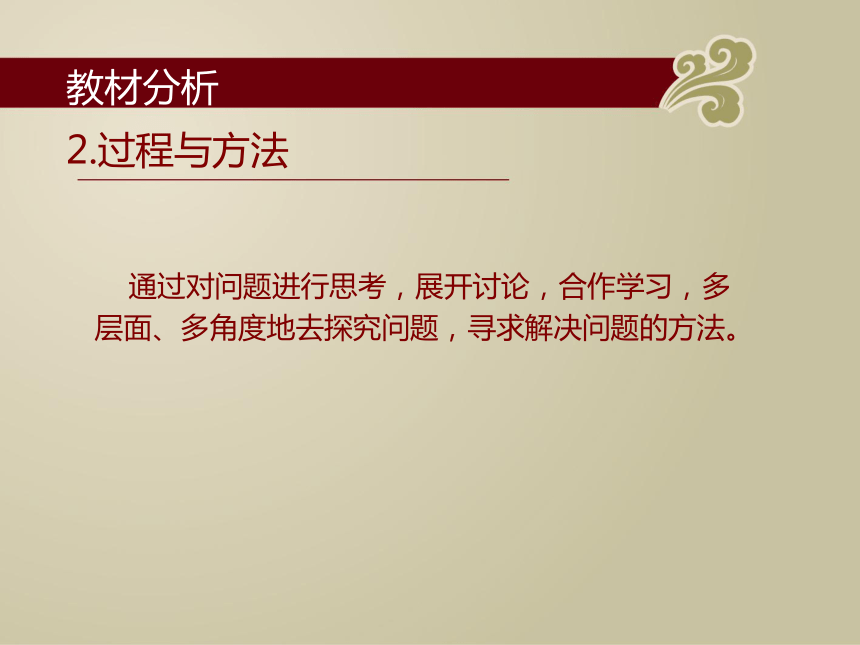 教材分析

2.过程与方法

通过对问题进行思考，展开讨论，合作学习，多层面、多角度地去探究问题，寻求解决问题的方法。